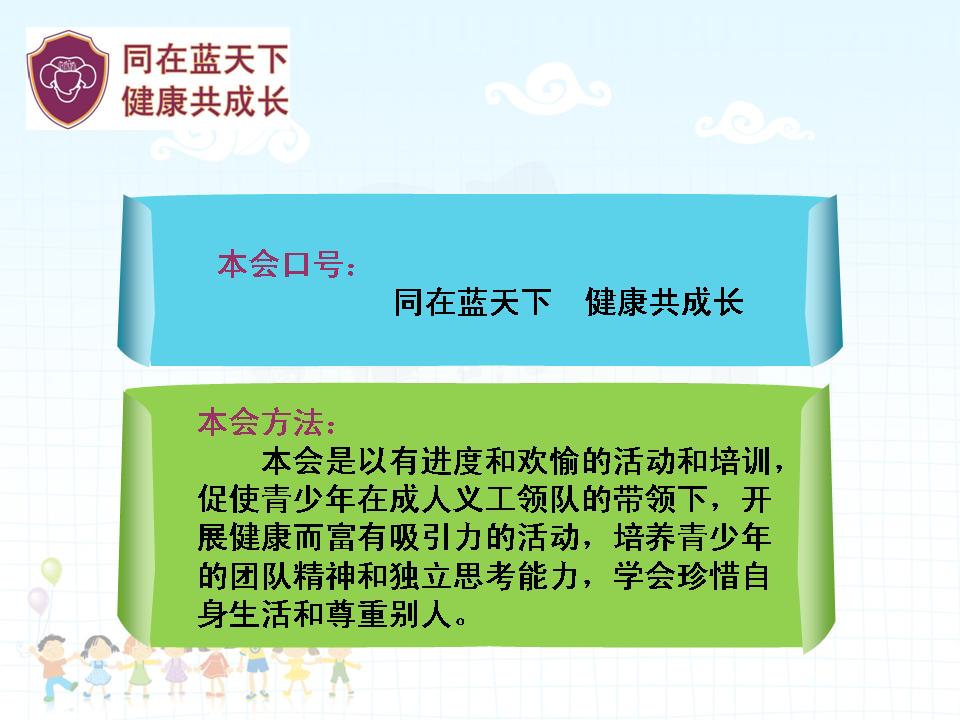 同在蓝天下
健康共成长

本会口号：
同在蓝天下　健康共成长

本会方法：
本会是以有进度和欢愉的活动和培训，促使青少年在成人义工领队的带领下，开展健康而富有吸引力的活动，培养青少年的团队精神和独立思考能力，学会珍惜自身生活和尊重别人。